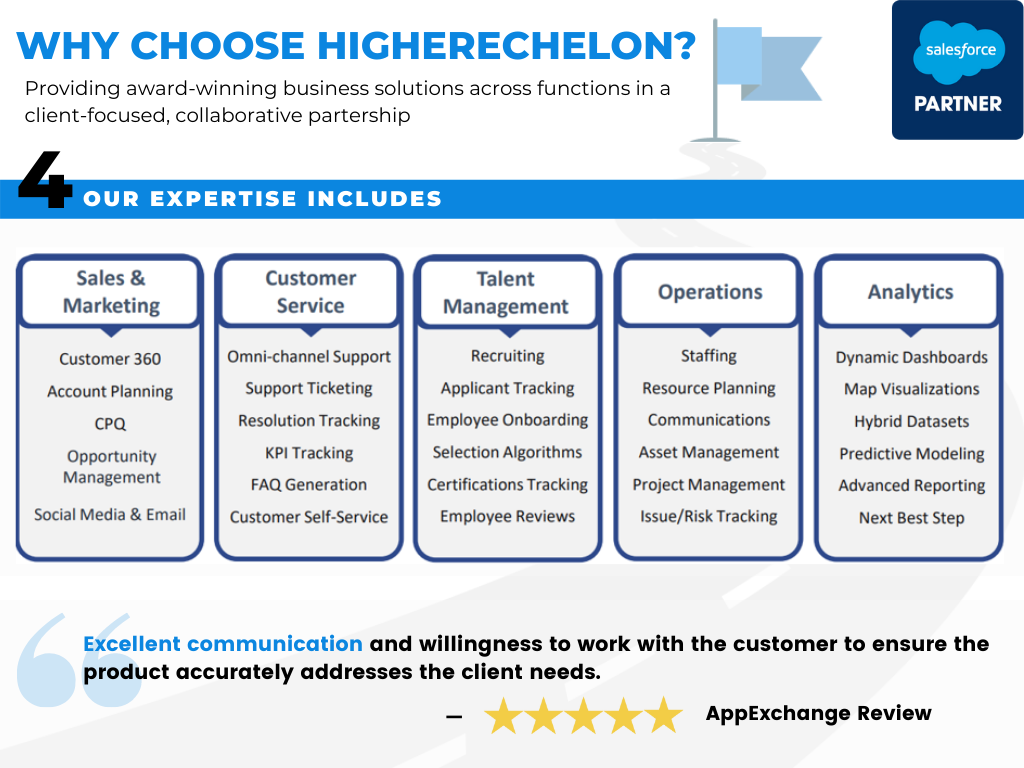 WHY CHOOSE HIGHERECHELON?

Providing award-winning business solutions across functions in a client-focused, collaborative partership

salesforce
PARTNER

4 OUR EXPERTISE INCLUDES

Sales & Marketing
Customer 360
Account Planning
CPQ
Opportunity Management
Social Media & Email

Customer Service
Omni-channel Support
Support Ticketing
Resolution Tracking
KPI Tracking
FAQ Generation
Customer Self-Service

Talent Management
Recruiting
Applicant Tracking
Employee Onboarding
Selection Algorithms
Certifications Tracking
Employee Reviews

Operations
Staffing
Resource Planning
Communications
Asset Management
Project Management
Issue/Risk Tracking

Analytics
Dynamic Dashboards
Map Visualizations
Hybrid Datasets
Predictive Modeling
Advanced Reporting
Next Best Step

Excellent communication and willingness to work with the customer to ensure the product accurately addresses the client needs.

— AppExchange Review